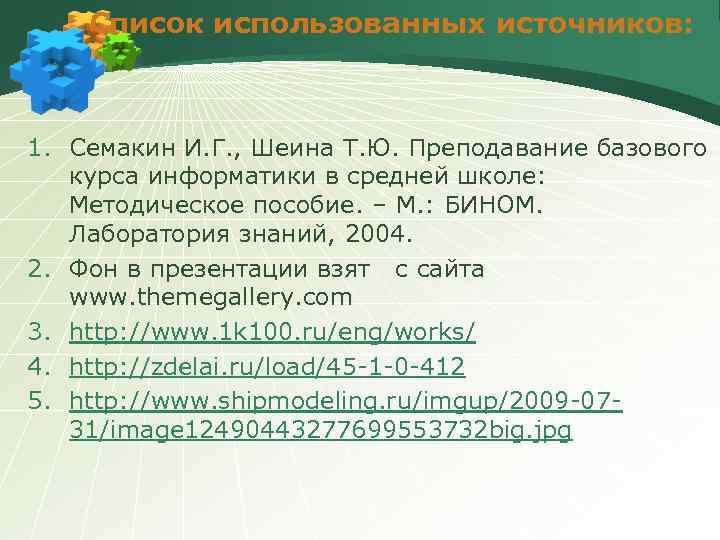 Список использованных источников:

1. Семакин И.Г., Шеина Т.Ю. Преподавание базового курса информатики в средней школе: Методическое пособие. – М.: БИНОМ. Лаборатория знаний, 2004.
2. Фон в презентации взят  с сайта www.themegallery.com
3. http://www.1k100.ru/eng/works/
4. http://zdelai.ru/load/45-1-0-412
5. http://www.shipmodeling.ru/imgup/2009-07-31/image1249044327769955373​2big.jpg